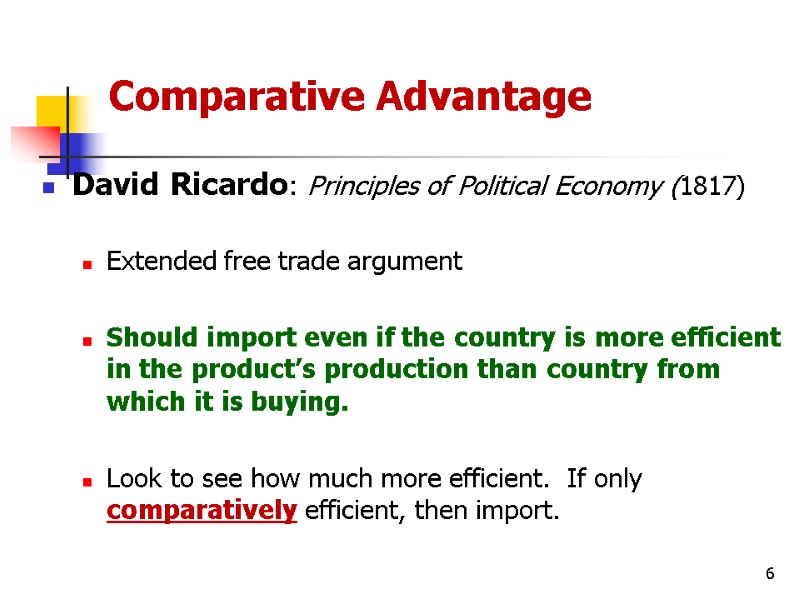 Comparative Advantage

David Ricardo: Principles of Political Economy (1817)

Extended free trade argument

Should import even if the country is more efficient in the product's production than country from which it is buying.

Look to see how much more efficient. If only comparatively efficient, then import.

6